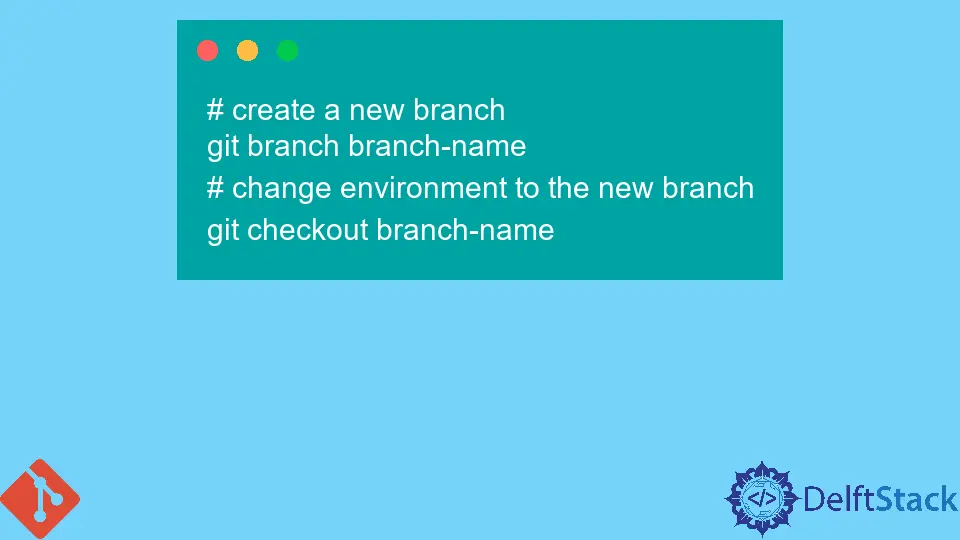 # create a new branch
git branch branch-name
# change environment to the new branch
git checkout branch-name

DelftStack